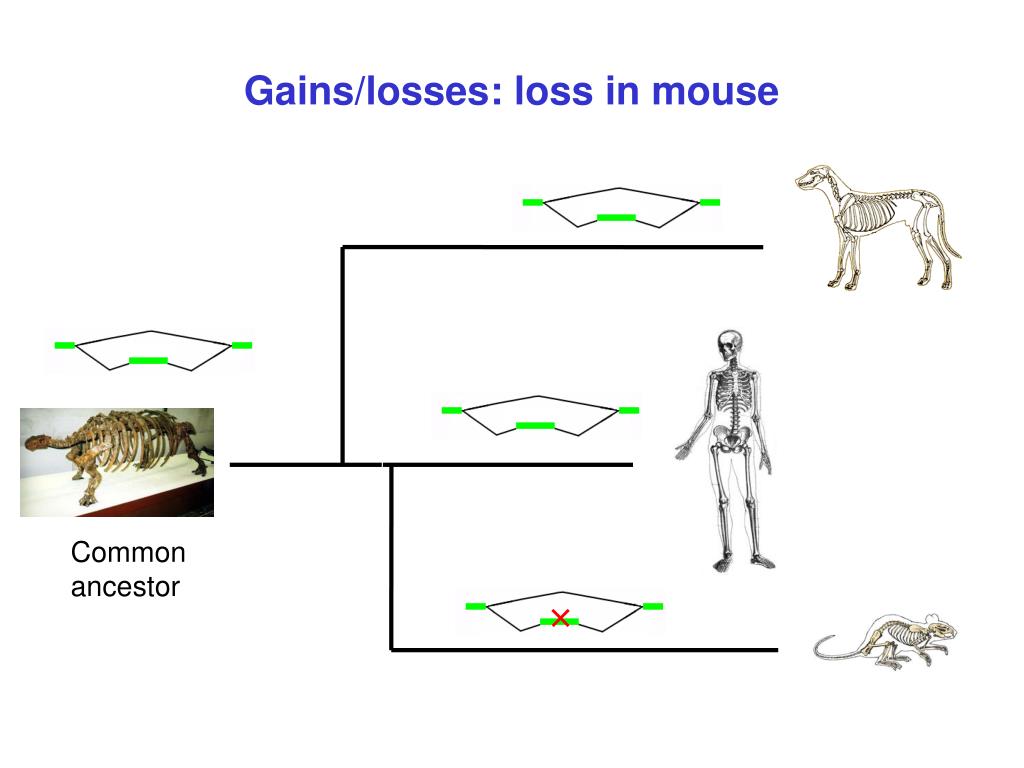 Gains/losses: loss in mouse

Common ancestor